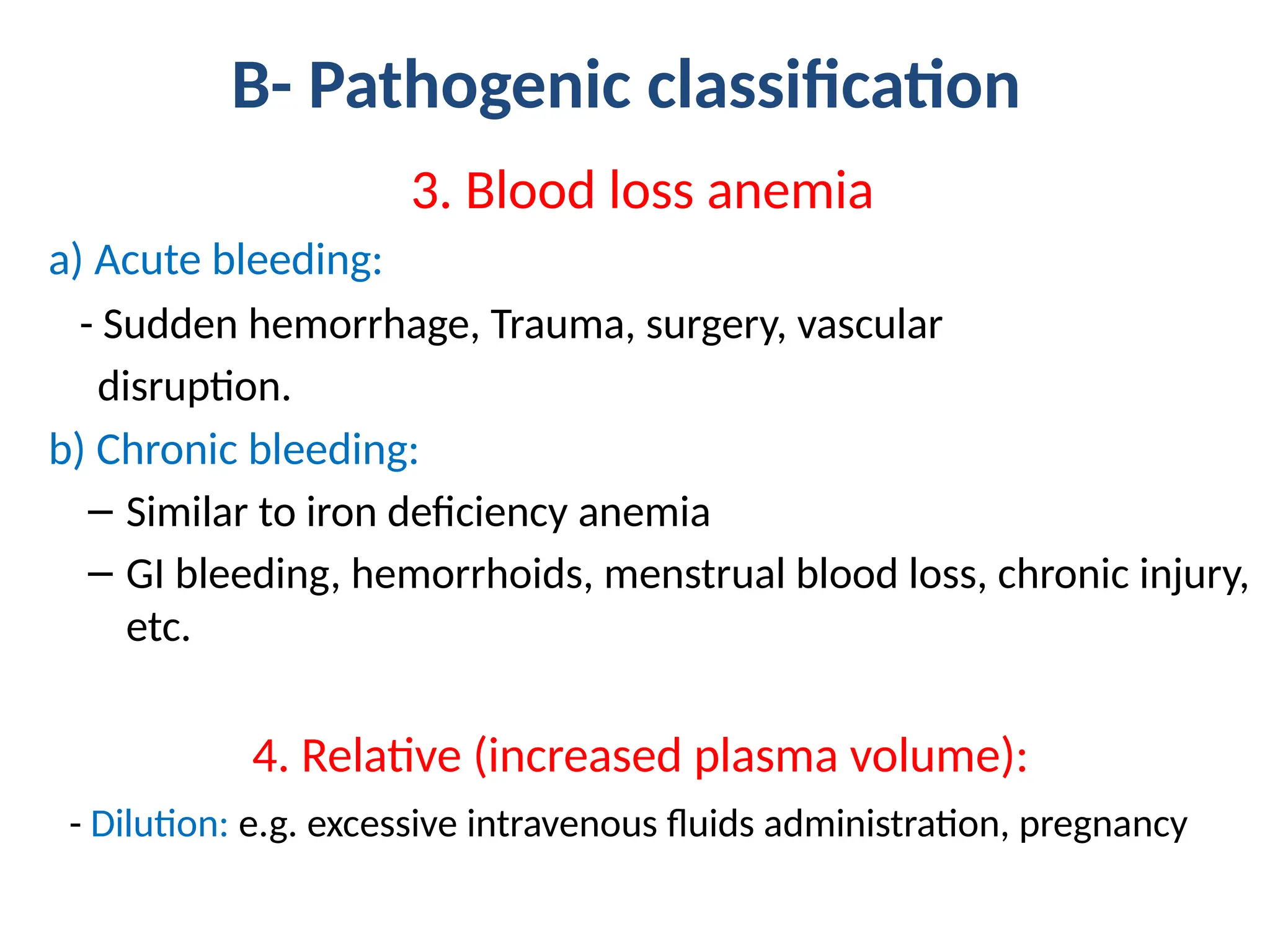 B- Pathogenic classification

3. Blood loss anemia

a) Acute bleeding:

- Sudden hemorrhage, Trauma, surgery, vascular disruption.

b) Chronic bleeding:

– Similar to iron deficiency anemia

– GI bleeding, hemorrhoids, menstrual blood loss, chronic injury, etc.

4. Relative (increased plasma volume):

- Dilution: e.g. excessive intravenous fluids administration, pregnancy